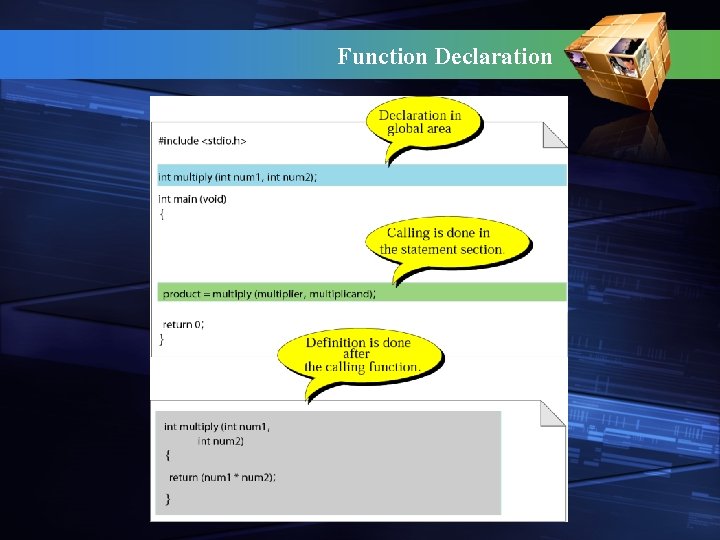 Function Declaration

Declaration in global area

#include <stdio.h>

int multiply (int num1, int num2);

int main (void)
{

Calling is done in the statement section.

product = multiply (multiplier, multiplicand);

return 0;
}

Definition is done after the calling function.

int multiply (int num1,
int num2)
{
return (num1 * num2);
}